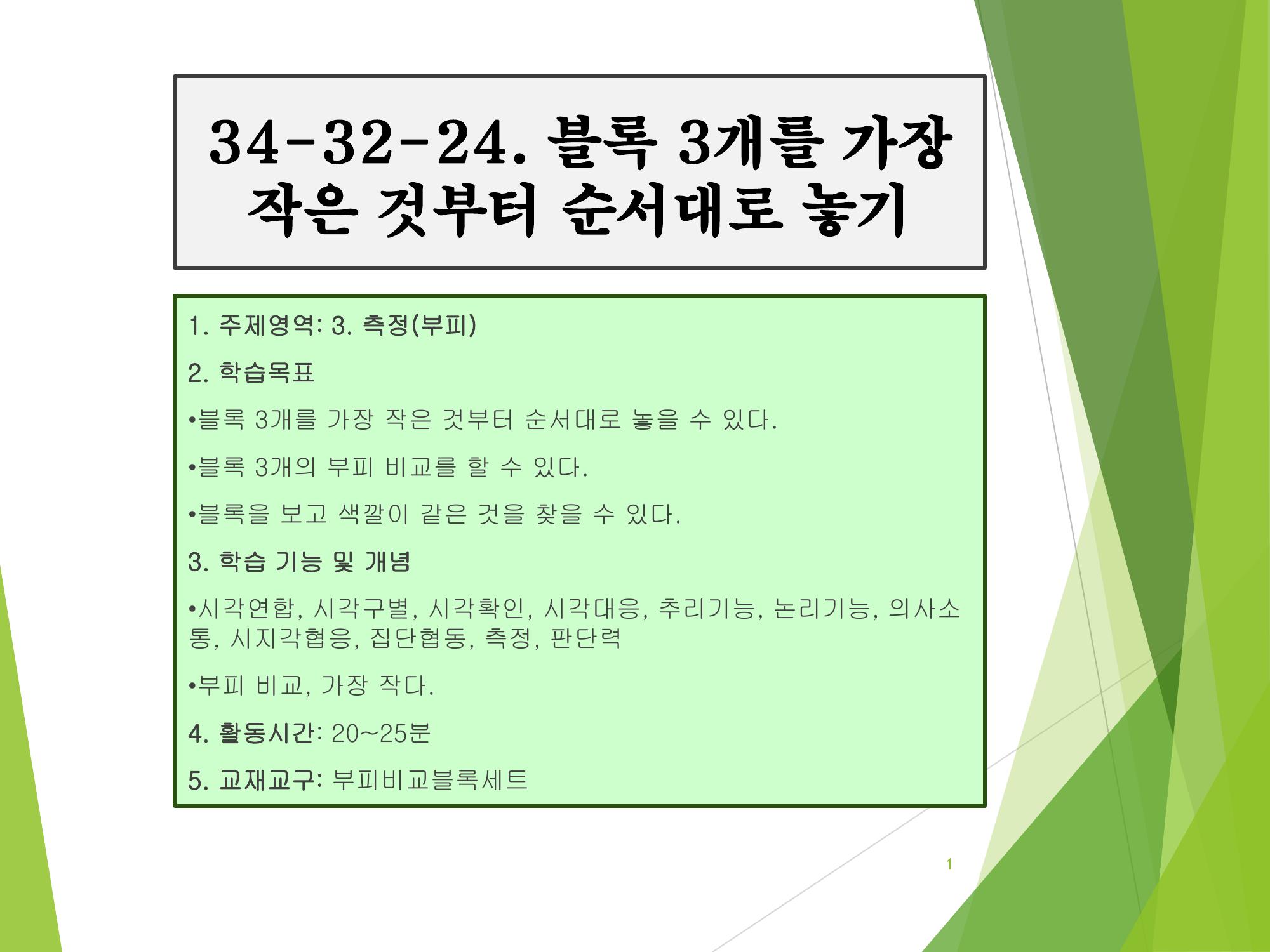 34-32-24. 블록 3개를 가장 작은 것부터 순서대로 놓기

1. 주제영역: 3. 측정(부피)

2. 학습목표

•블록 3개를 가장 작은 것부터 순서대로 놓을 수 있다.

•블록 3개의 부피 비교를 할 수 있다.

•블록을 보고 색깔이 같은 것을 찾을 수 있다.

3. 학습 기능 및 개념

•시각연합, 시각구별, 시각확인, 시각대응, 추리기능, 논리기능, 의사소통, 시지각협응, 집단협동, 측정, 판단력

•부피 비교, 가장 작다.

4. 활동시간: 20~25분

5. 교재교구: 부피비교블록세트

1